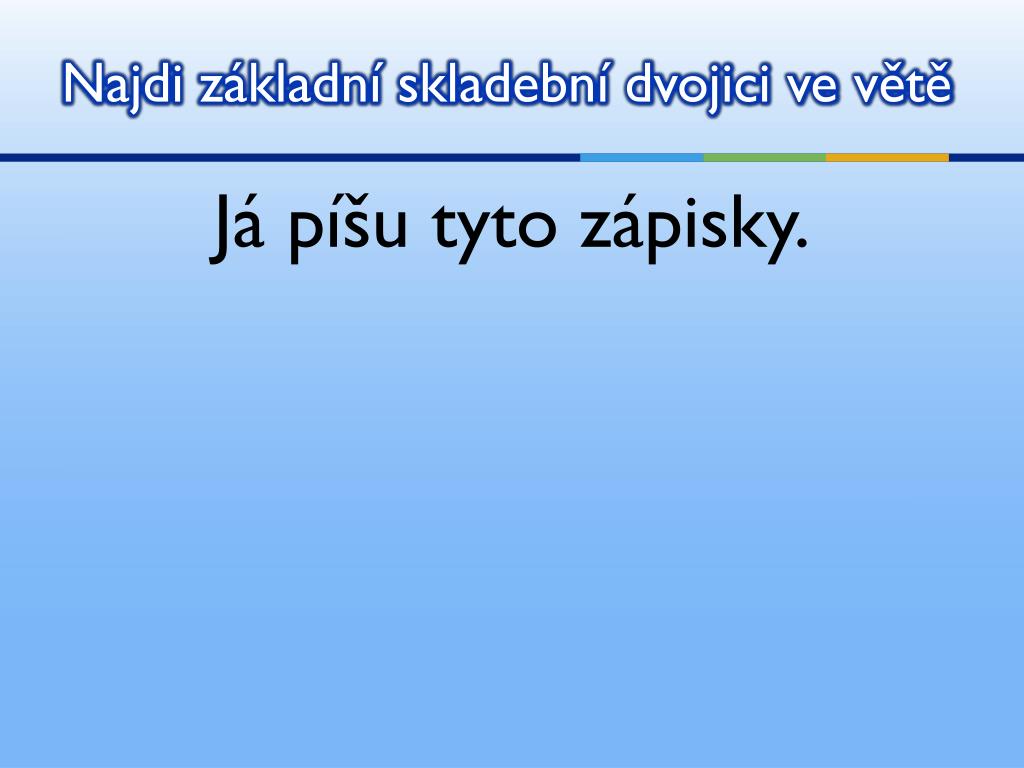 Najdi základní skladební dvojici ve větě

Já píšu tyto zápisky.